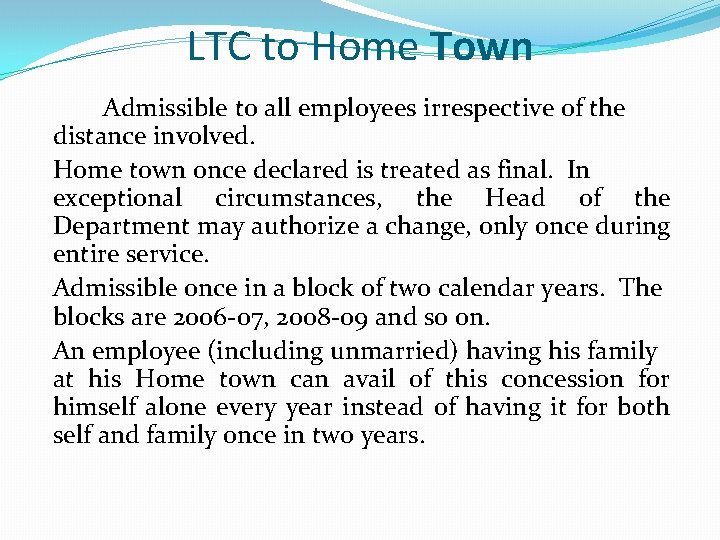 LTC to Home Town

Admissible to all employees irrespective of the distance involved.

Home town once declared is treated as final. In exceptional circumstances, the Head of the Department may authorize a change, only once during entire service.

Admissible once in a block of two calendar years. The blocks are 2006-07, 2008-09 and so on.

An employee (including unmarried) having his family at his Home town can avail of this concession for himself alone every year instead of having it for both self and family once in two years.